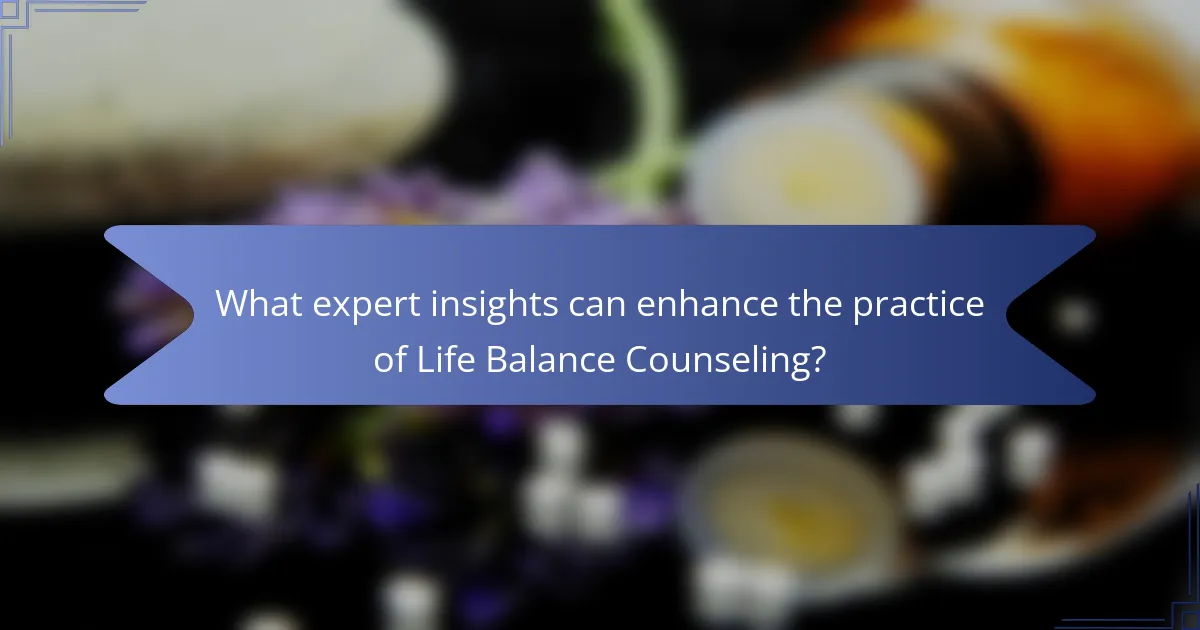 What expert insights can enhance the practice of Life Balance Counseling?